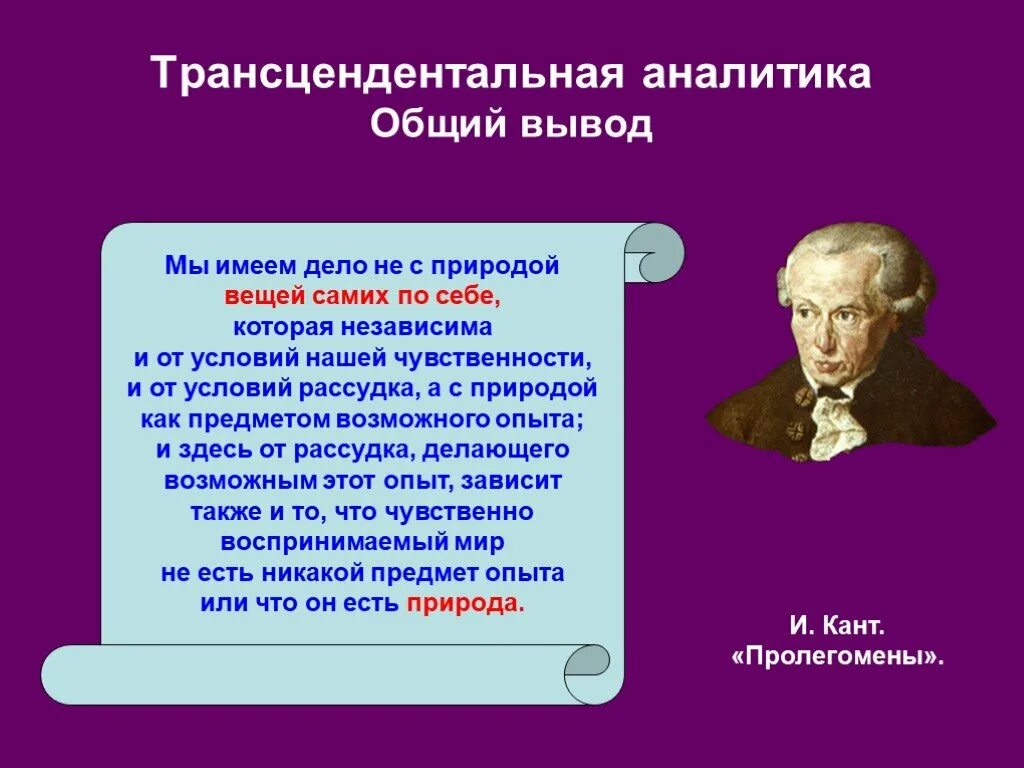 Трансцендентальная аналитика
Общий вывод

Мы имеем дело не с природой вещей самих по себе, которая независима и от условий нашей чувственности, и от условий рассудка, а с природой как предметом возможного опыта; и здесь от рассудка, делающего возможным этот опыт, зависит также и то, что чувственно воспринимаемый мир не есть никакой предмет опыта или что он есть природа.

И. Кант.
«Пролегомены».